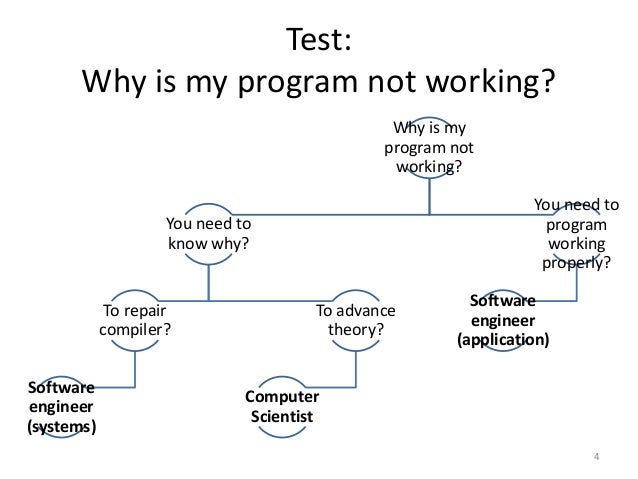 Test:
Why is my program not working?

Why is my program not working?

You need to know why?

You need to program working properly?

To repair compiler?

To advance theory?

Software engineer (application)

Software engineer (systems)

Computer Scientist

4